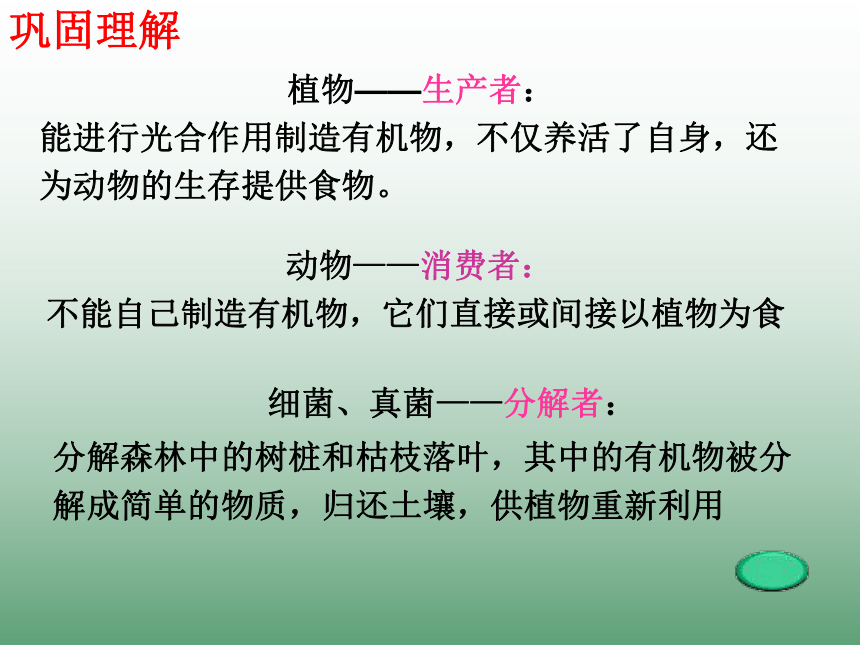 巩固理解

植物——生产者：

能进行光合作用制造有机物，不仅养活了自身，还为动物的生存提供食物。

动物——消费者：

不能自己制造有机物，它们直接或间接以植物为食

细菌、真菌——分解者：

分解森林中的树桩和枯枝落叶，其中的有机物被分解成简单的物质，归还土壤，供植物重新利用